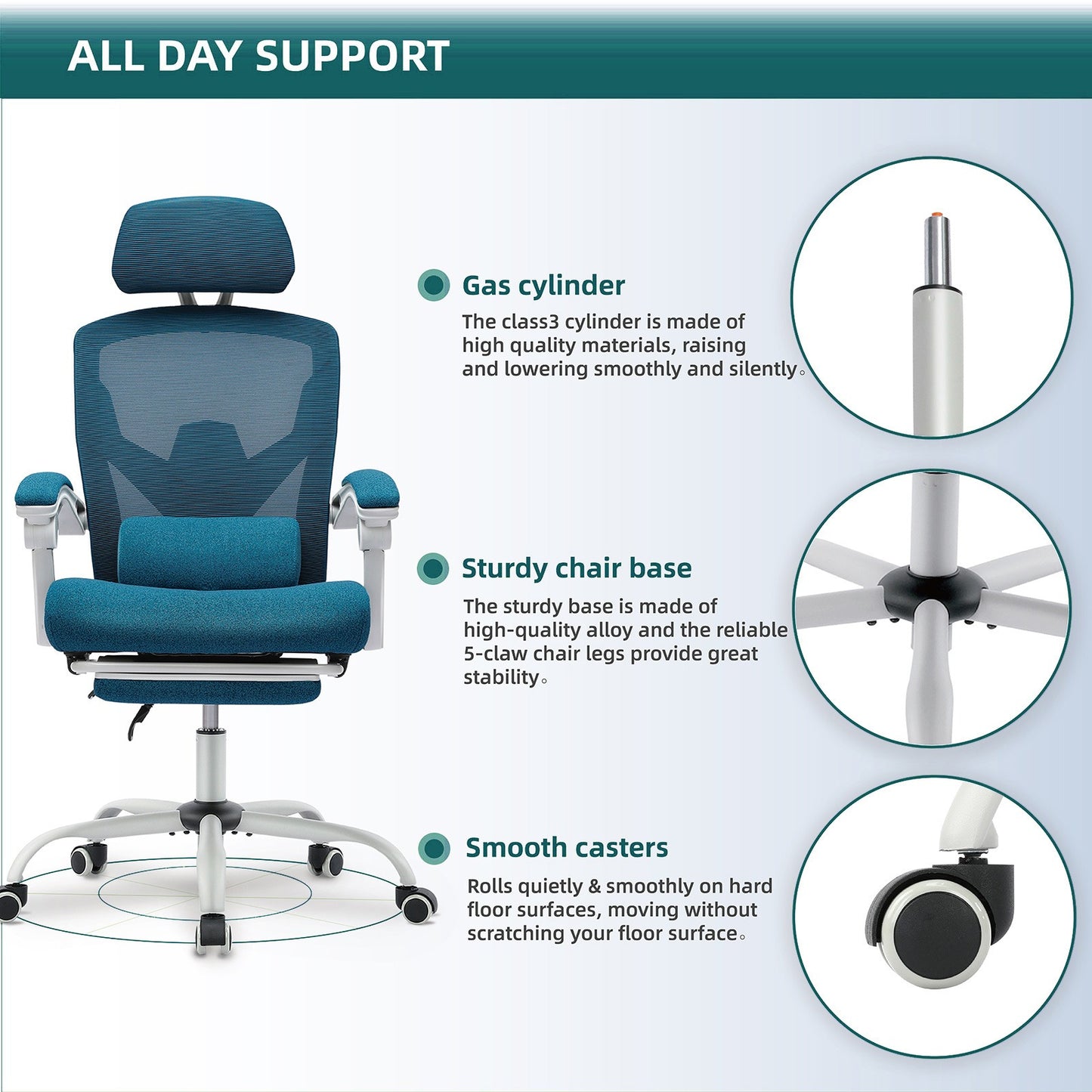 ALL DAY SUPPORT

Gas cylinder

The class3 cylinder is made of high quality materials, raising and lowering smoothly and silently。

Sturdy chair base

The sturdy base is made of high-quality alloy and the reliable 5-claw chair legs provide great stability。

Smooth casters

Rolls quietly & smoothly on hard floor surfaces, moving without scratching your floor surface。